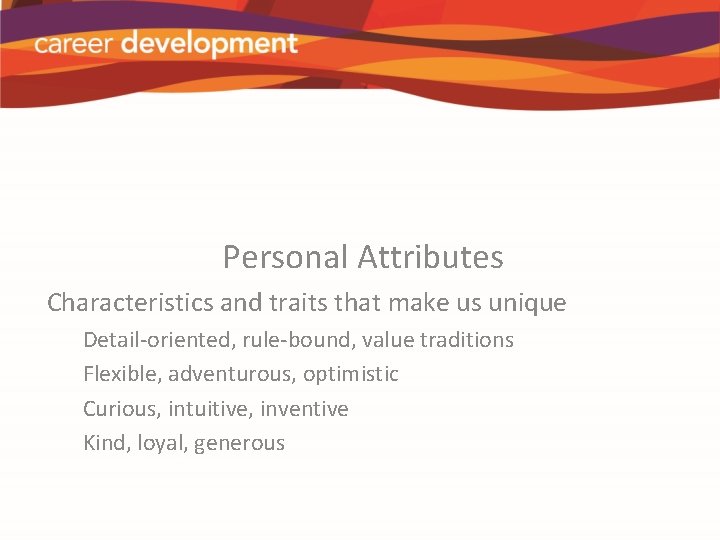 career development

Personal Attributes

Characteristics and traits that make us unique

Detail-oriented, rule-bound, value traditions

Flexible, adventurous, optimistic

Curious, intuitive, inventive

Kind, loyal, generous